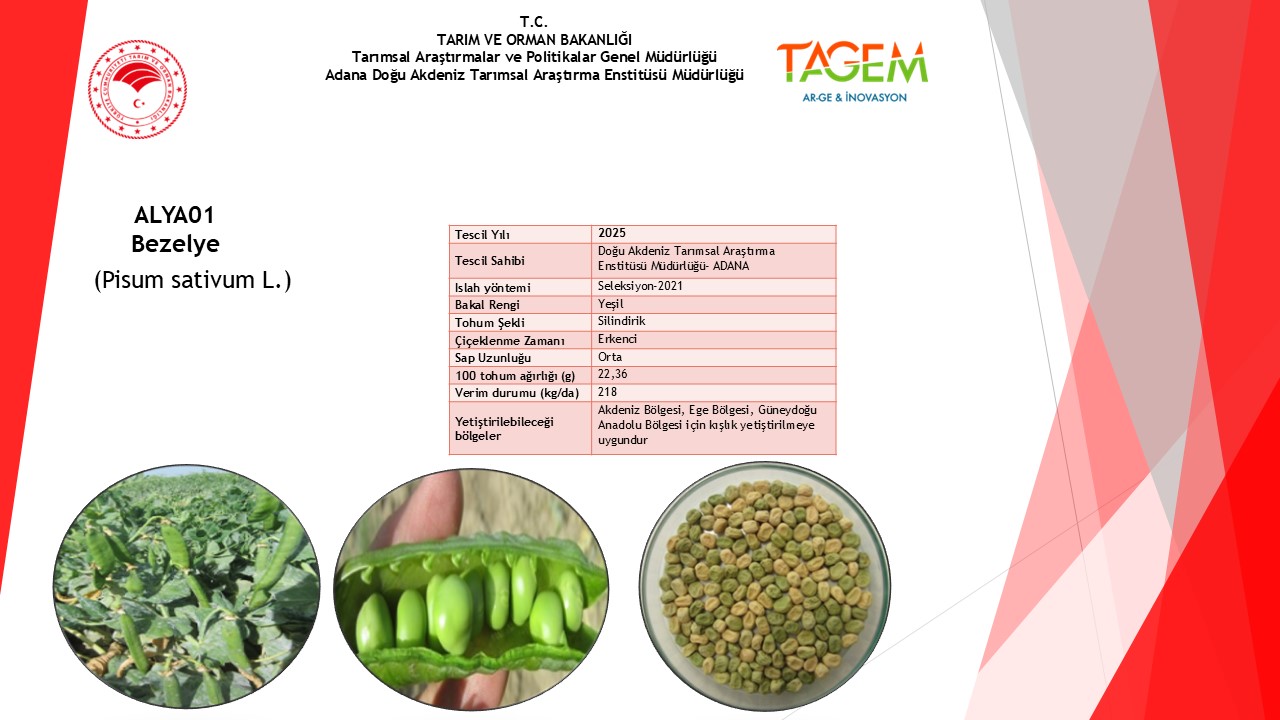 T.C.
TARIM VE ORMAN BAKANLIĞI
Tarımsal Araştırmalar ve Politikalar Genel Müdürlüğü
Adana Doğu Akdeniz Tarımsal Araştırma Enstitüsü Müdürlüğü

TAGEM
AR-GE & İNOVASYON

ALYA01
Bezelye
(Pisum sativum L.)

| Tescil Yılı | 2025 |
|---|---|
| Tescil Sahibi | Doğu Akdeniz Tarımsal Araştırma Enstitüsü Müdürlüğü- ADANA |
| Islah yöntemi | Seleksiyon-2021 |
| Bakal Rengi | Yeşil |
| Tohum Şekli | Silindirik |
| Çiçeklenme Zamanı | Erkenci |
| Sap Uzunluğu | Orta |
| 100 tohum ağırlığı (g) | 22,36 |
| Verim durumu (kg/da) | 218 |
| Yetiştirilebileceği bölgeler | Akdeniz Bölgesi, Ege Bölgesi, Güneydoğu Anadolu Bölgesi için kışlık yetiştirilmeye uygundur |